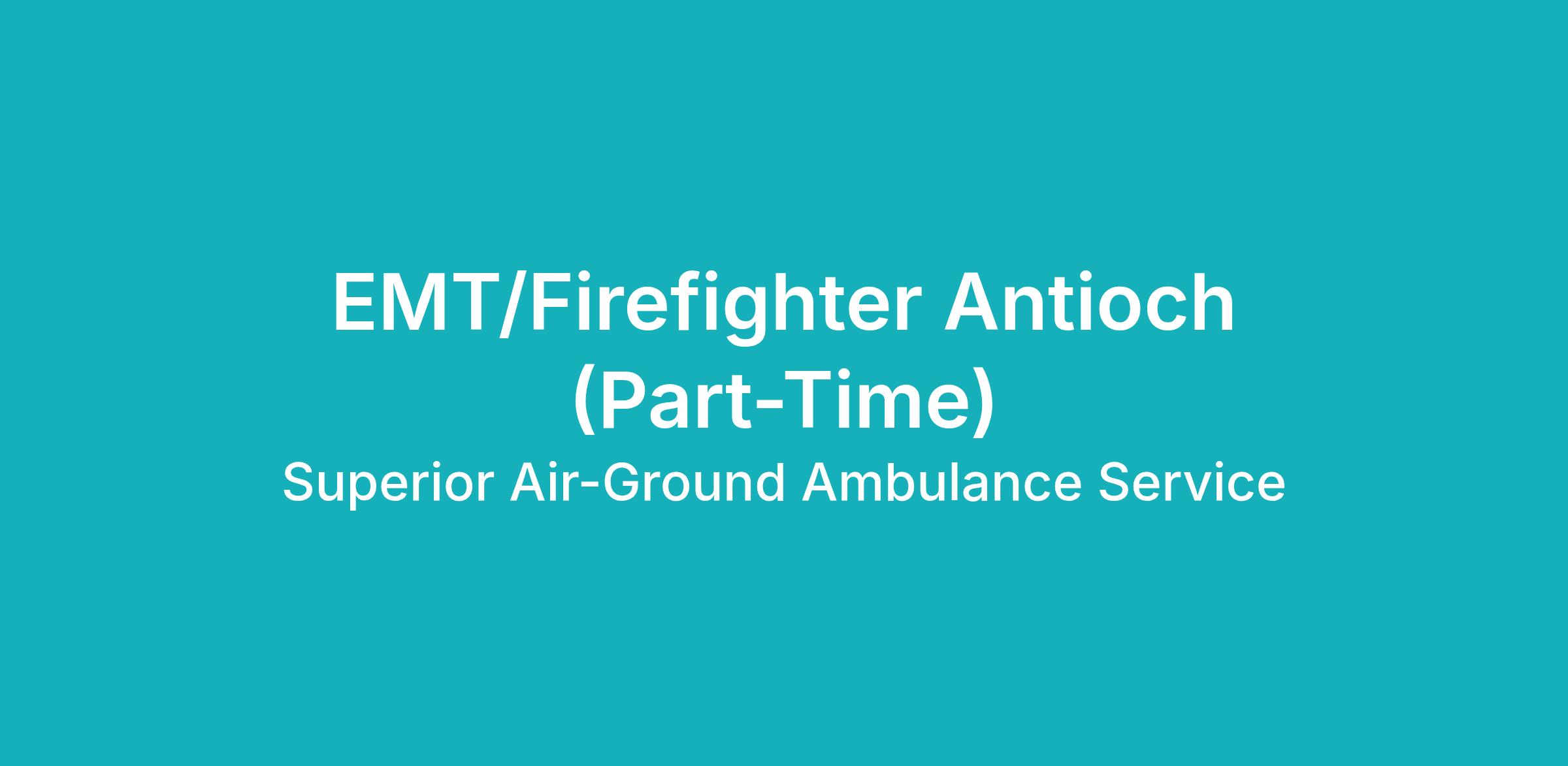 EMT/Firefighter Antioch (Part-Time)

Superior Air-Ground Ambulance Service